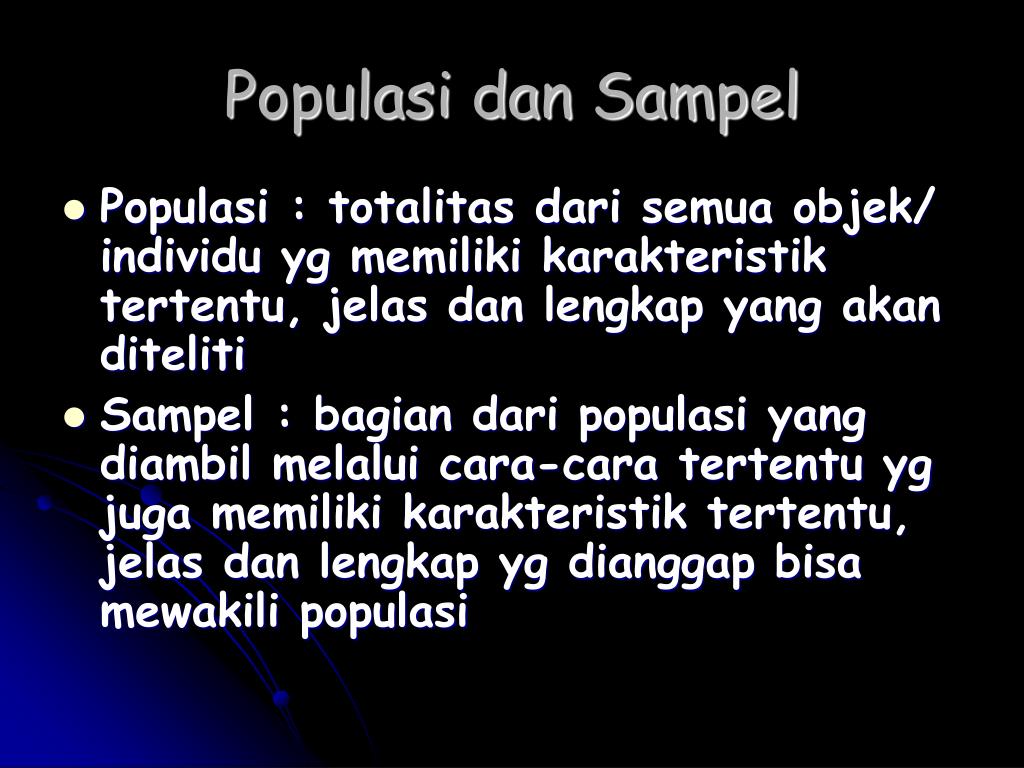 Populasi dan Sampel

- Populasi : totalitas dari semua objek/ individu yg memiliki karakteristik tertentu, jelas dan lengkap yang akan diteliti
- Sampel : bagian dari populasi yang diambil melalui cara-cara tertentu yg juga memiliki karakteristik tertentu, jelas dan lengkap yg dianggap bisa mewakili populasi